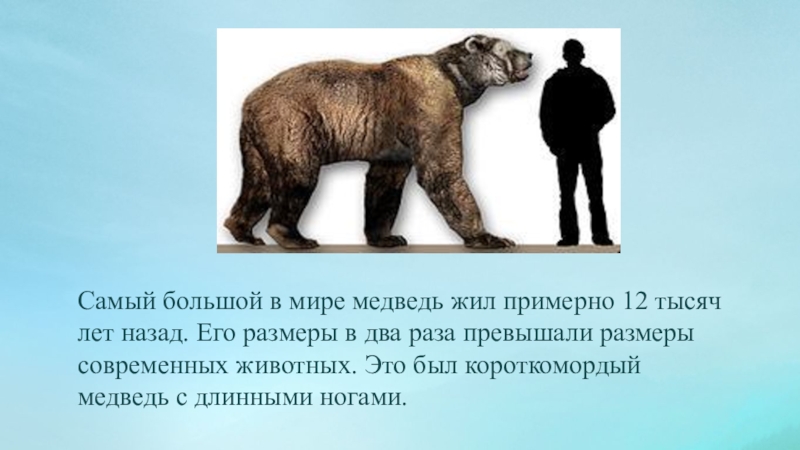 Самый большой в мире медведь жил примерно 12 тысяч лет назад. Его размеры в два раза превышали размеры современных животных. Это был короткомордый медведь с длинными ногами.